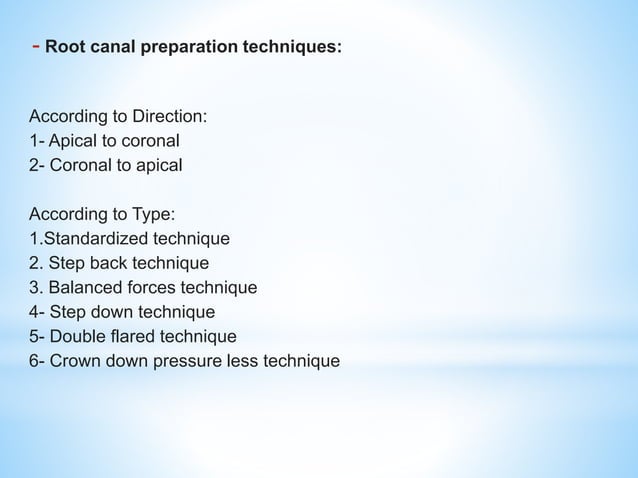 - Root canal preparation techniques:

According to Direction:
1- Apical to coronal
2- Coronal to apical

According to Type:
1.Standardized technique
2. Step back technique
3. Balanced forces technique
4- Step down technique
5- Double flared technique
6- Crown down pressure less technique